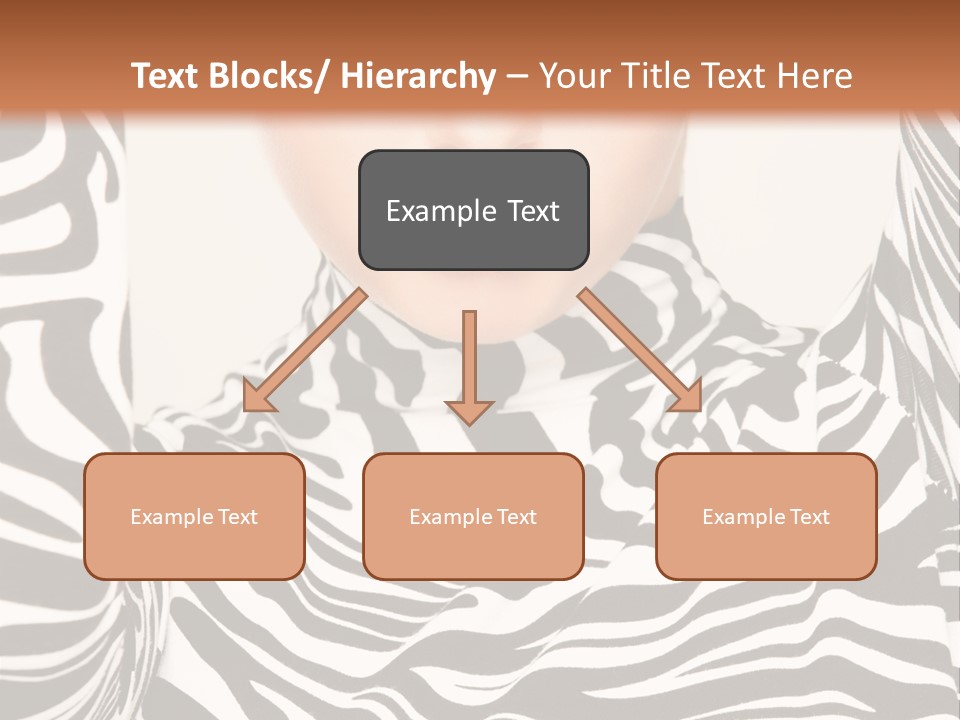 Text Blocks/ Hierarchy – Your Title Text Here

Example Text

Example Text

Example Text

Example Text